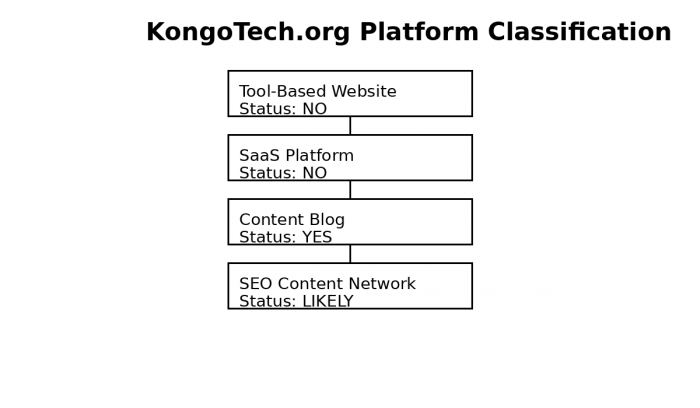 KongoTech.org Platform Classification

Tool-Based Website
Status: NO

SaaS Platform
Status: NO

Content Blog
Status: YES

SEO Content Network
Status: LIKELY